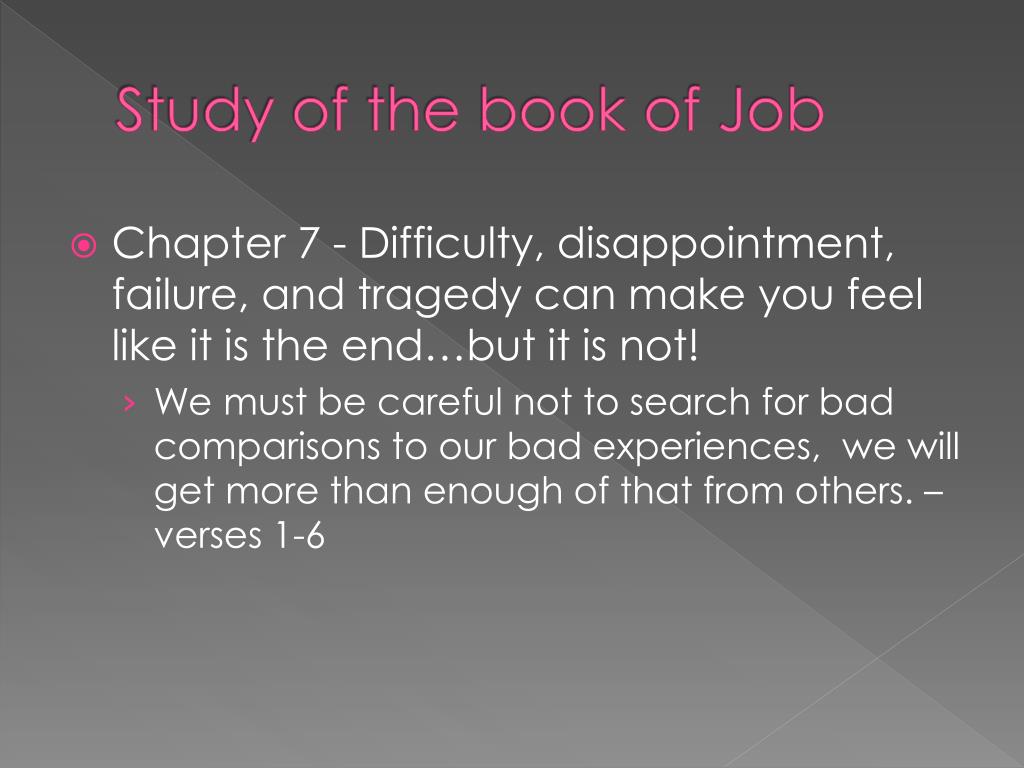 Study of the book of Job

Chapter 7 - Difficulty, disappointment, failure, and tragedy can make you feel like it is the end…but it is not!

› We must be careful not to search for bad comparisons to our bad experiences, we will get more than enough of that from others. – verses 1-6